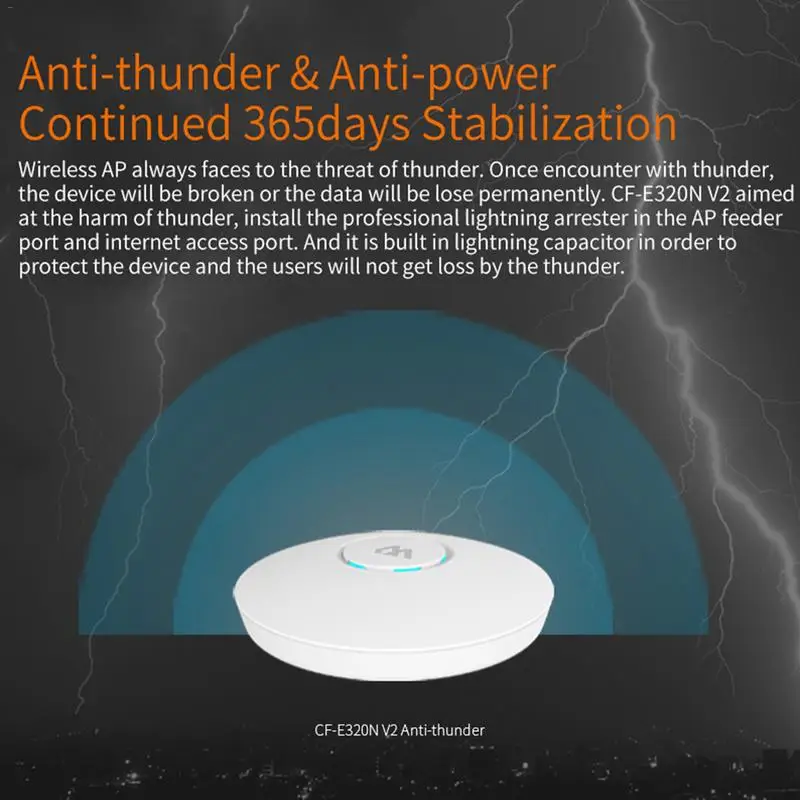 Anti-thunder & Anti-power
Continued 365days Stabilization

Wireless AP always faces to the threat of thunder. Once encounter with thunder, the device will be broken or the data will be lose permanently. CF-E320N V2 aimed at the harm of thunder, install the professional lightning arrester in the AP feeder port and internet access port. And it is built in lightning capacitor in order to protect the device and the users will not get loss by the thunder.

CF-E320N V2 Anti-thunder